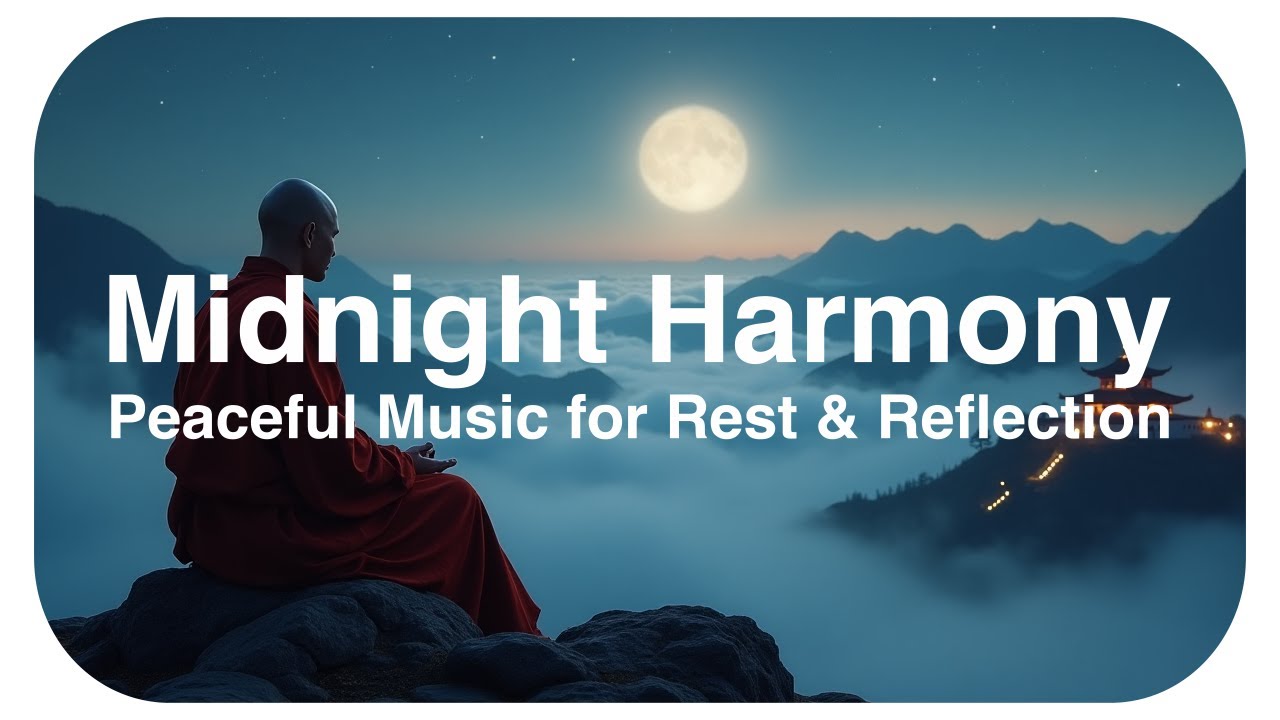 Midnight Harmony
Peaceful Music for Rest & Reflection